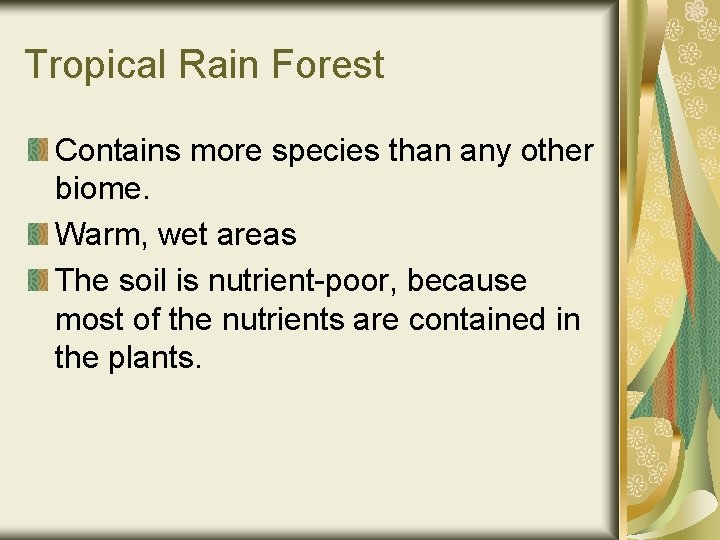 Tropical Rain Forest

Contains more species than any other biome.

Warm, wet areas

The soil is nutrient-poor, because most of the nutrients are contained in the plants.